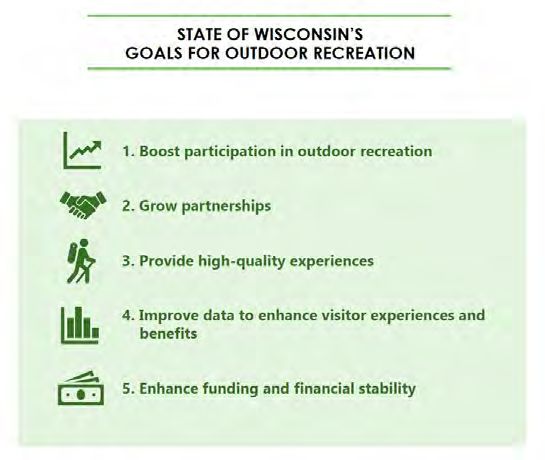 STATE OF WISCONSIN'S
GOALS FOR OUTDOOR RECREATION

1. Boost participation in outdoor recreation

2. Grow partnerships

3. Provide high-quality experiences

4. Improve data to enhance visitor experiences and benefits

5. Enhance funding and financial stability